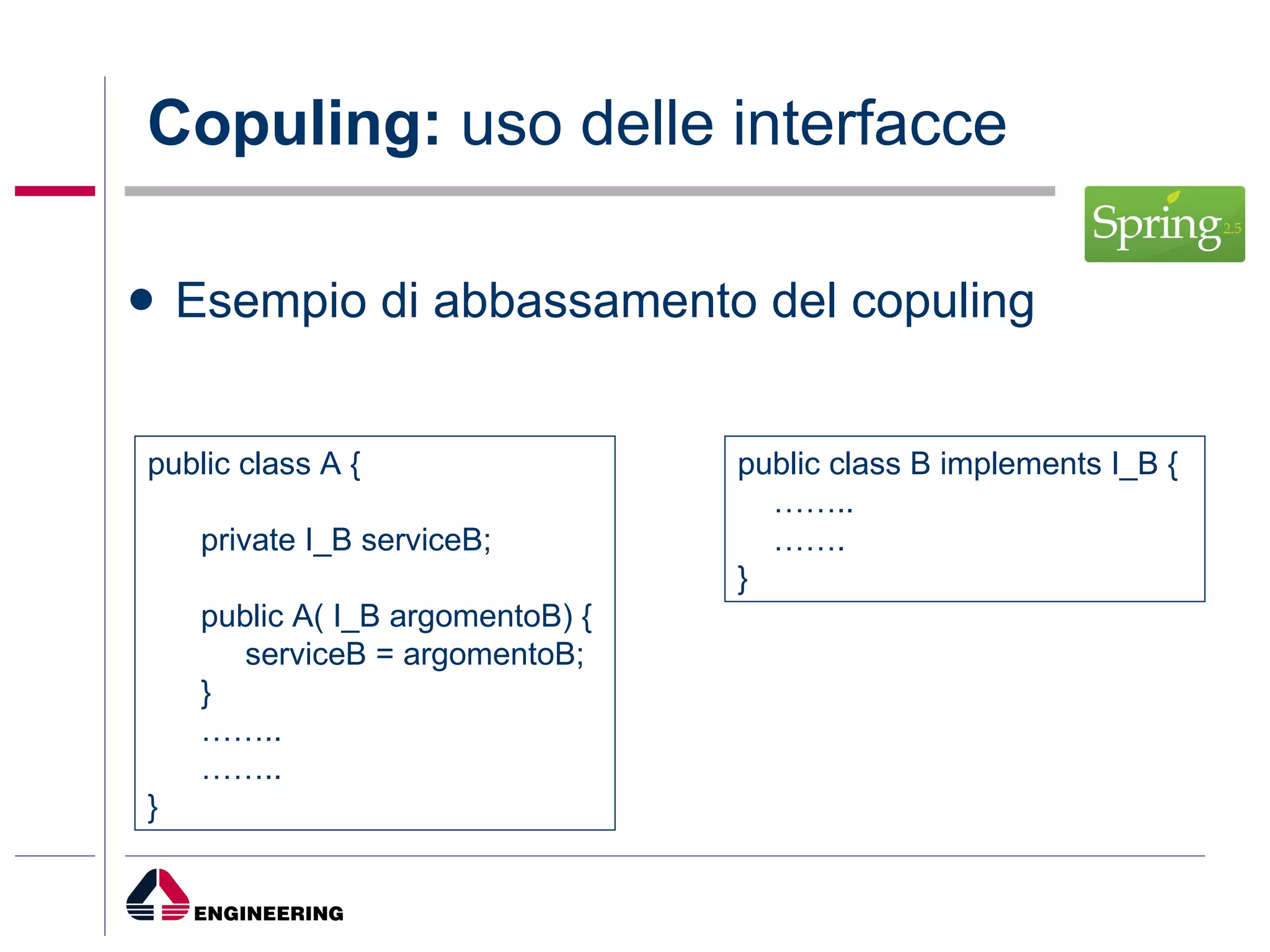 Copuling: uso delle interfacce

Spring 2.5

• Esempio di abbassamento del copuling

public class A {

private I_B serviceB;

public A( I_B argomentoB) {
serviceB = argomentoB;
}
……..
……..
}

public class B implements I_B {
……..
…….
}

ENGINEERING